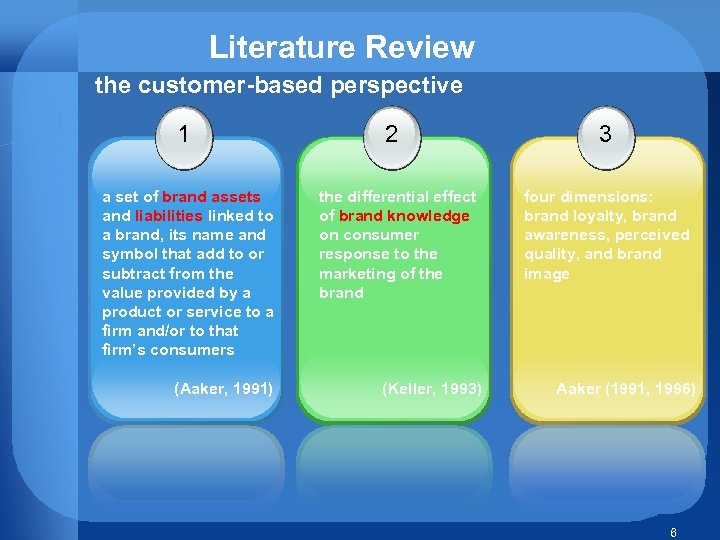 Literature Review

the customer-based perspective

1

a set of brand assets and liabilities linked to a brand, its name and symbol that add to or subtract from the value provided by a product or service to a firm and/or to that firm's consumers

(Aaker, 1991)

2

the differential effect of brand knowledge on consumer response to the marketing of the brand

(Keller, 1993)

3

four dimensions: brand loyalty, brand awareness, perceived quality, and brand image

Aaker (1991, 1996)

6